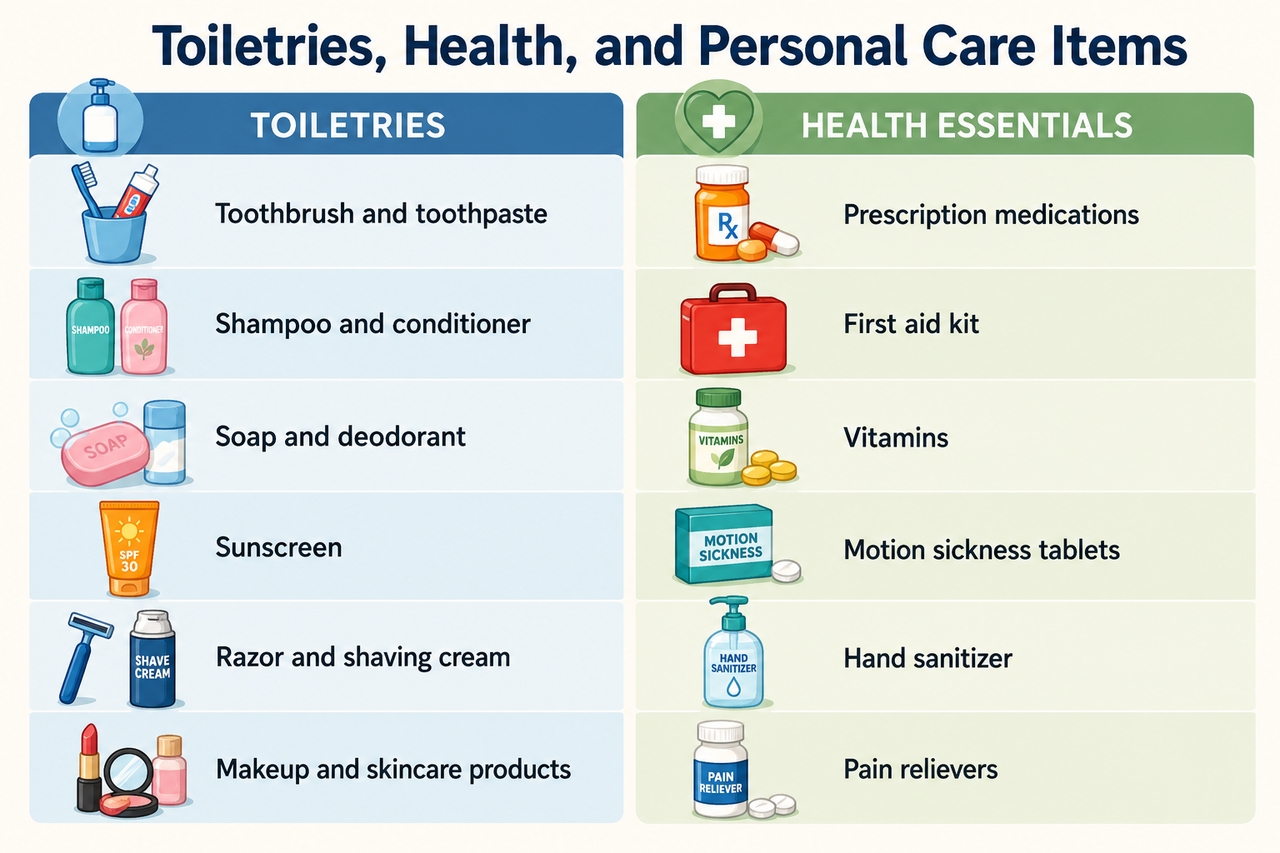 Toiletries, Health, and Personal Care Items

TOILETRIES

Toothbrush and toothpaste

SHAMPOO CONDITIONER Shampoo and conditioner

SOAP Soap and deodorant

SPF 30 Sunscreen

SHAVE CREAM Razor and shaving cream

Makeup and skincare products

HEALTH ESSENTIALS

Rx Prescription medications

First aid kit

VITAMINS Vitamins

MOTION SICKNESS Motion sickness tablets

HAND SANITIZER Hand sanitizer

PAIN RELIEVER Pain relievers